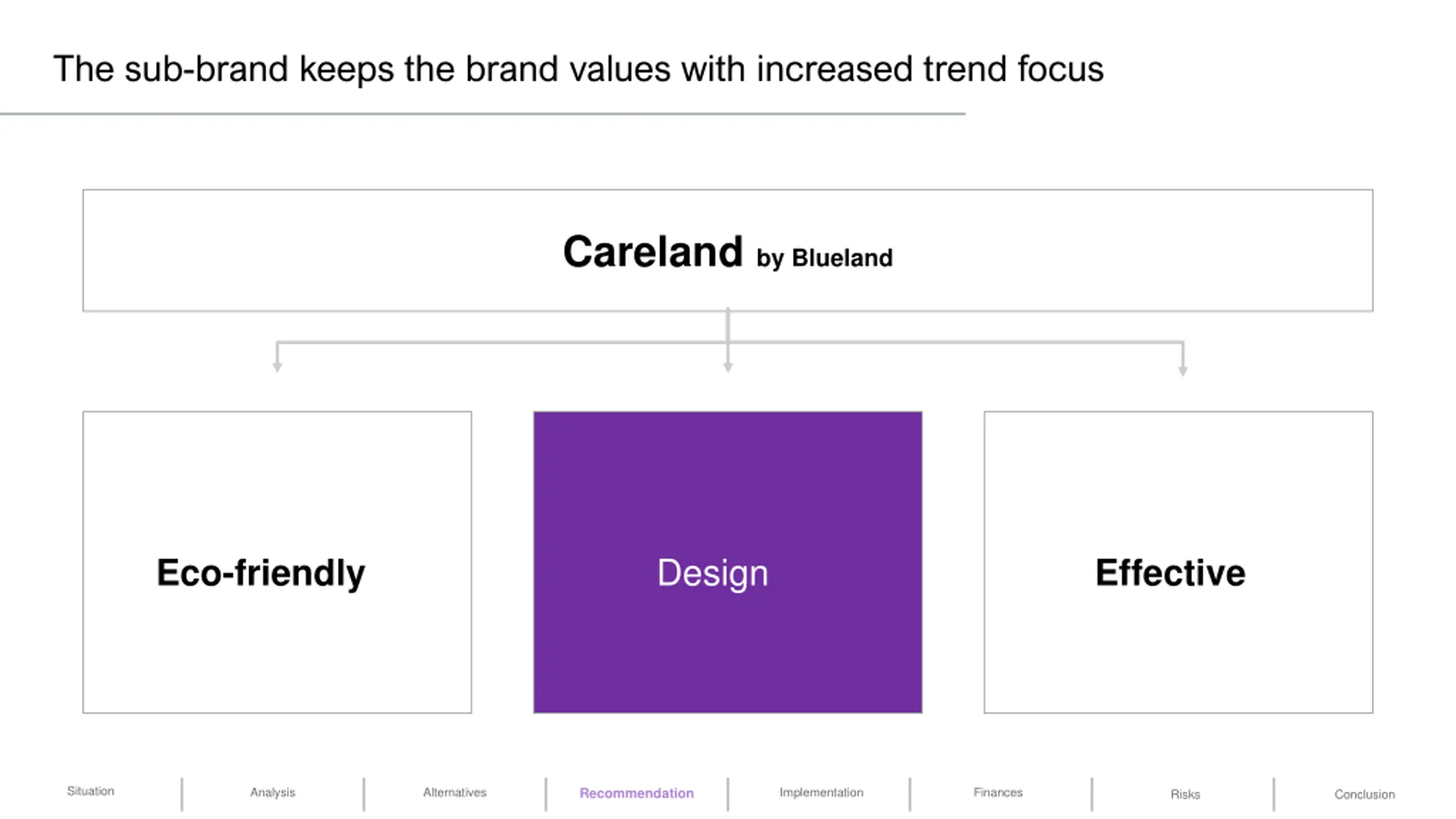 The sub-brand keeps the brand values with increased trend focus

Careland by Blueland

Eco-friendly

Design

Effective

Situation | Analysis | Alternatives | Recommendation | Implementation | Finances | Risks | Conclusion